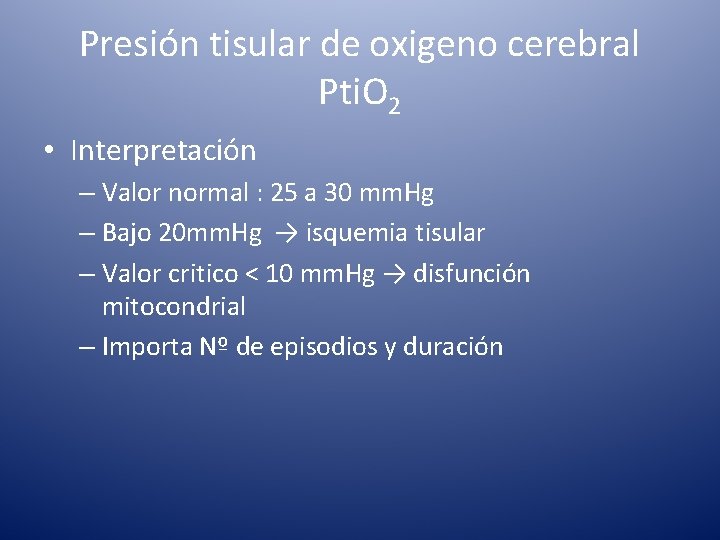 Presión tisular de oxigeno cerebral
$PtiO_2$

• Interpretación
– Valor normal : 25 a 30 mmHg
– Bajo 20mmHg → isquemia tisular
– Valor critico < 10 mmHg → disfunción mitocondrial
– Importa Nº de episodios y duración